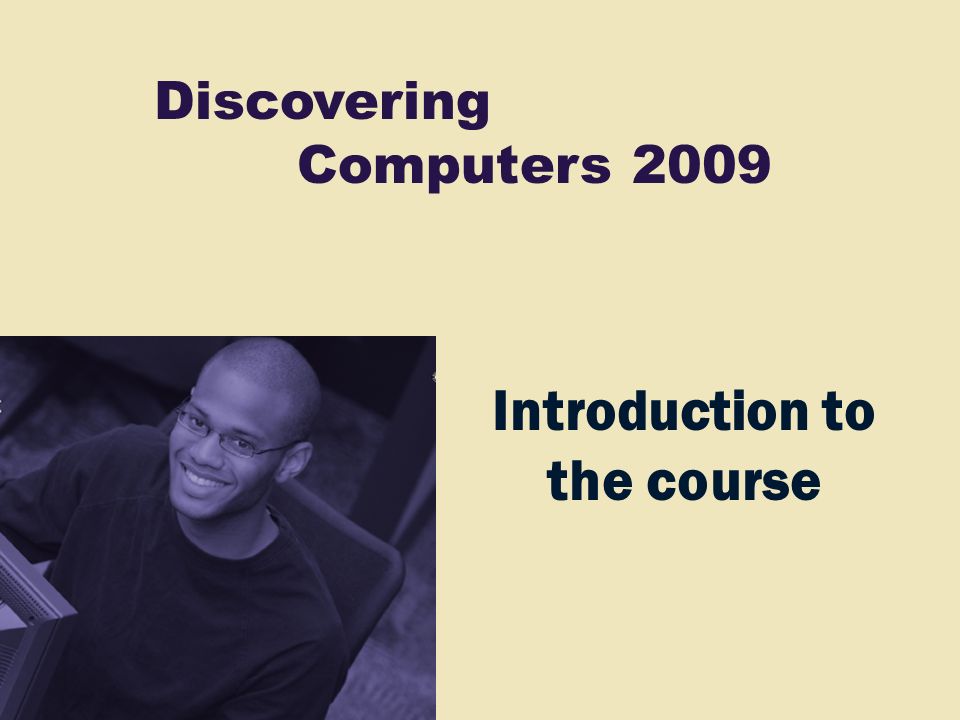 Discovering
Computers 2009

Introduction to the course